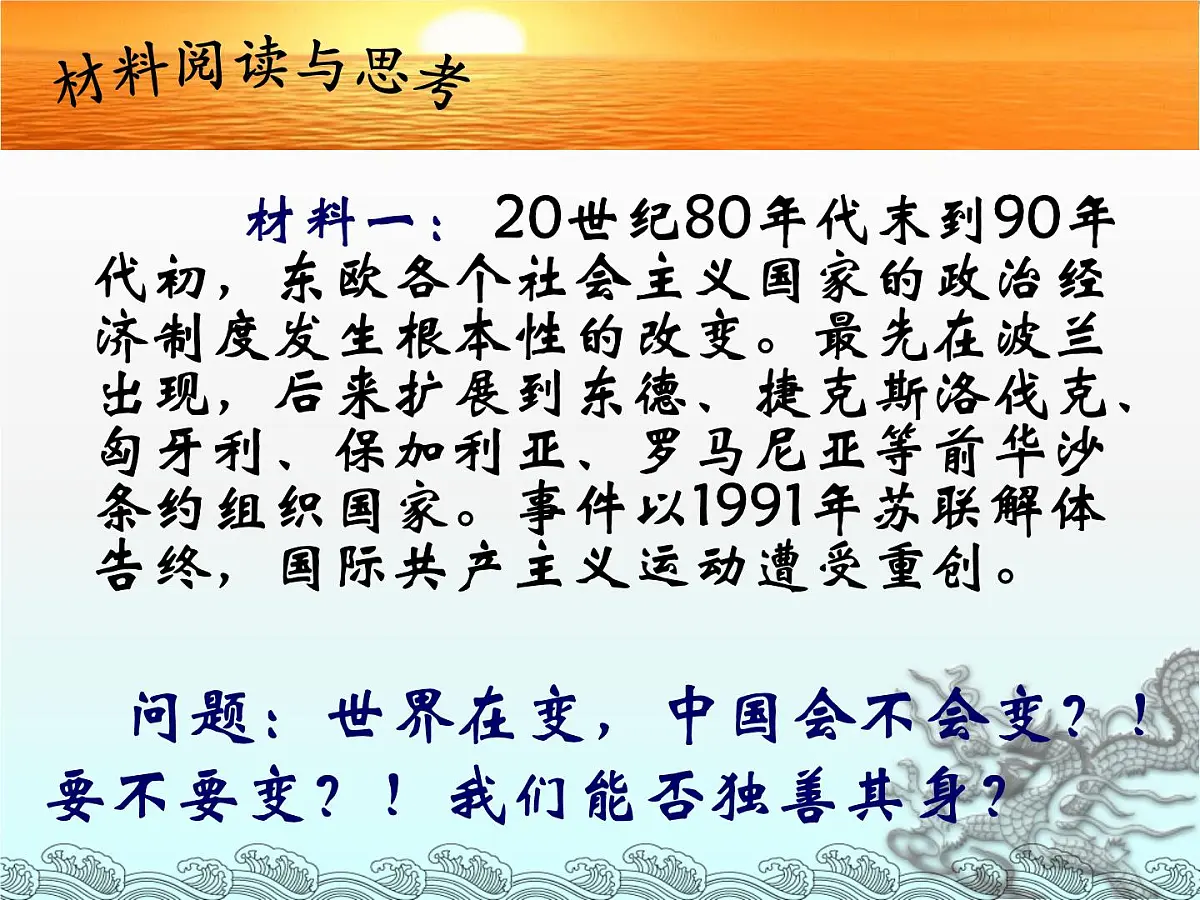 材料阅读与思考

材料一：20世纪80年代末到90年代初，东欧各个社会主义国家的政治经济制度发生根本性的改变。最先在波兰出现，后来扩展到东德、捷克斯洛伐克、匈牙利、保加利亚、罗马尼亚等前华沙条约组织国家。事件以1991年苏联解体告终，国际共产主义运动遭受重创。

问题：世界在变，中国会不会变？！要不要变？！我们能否独善其身？